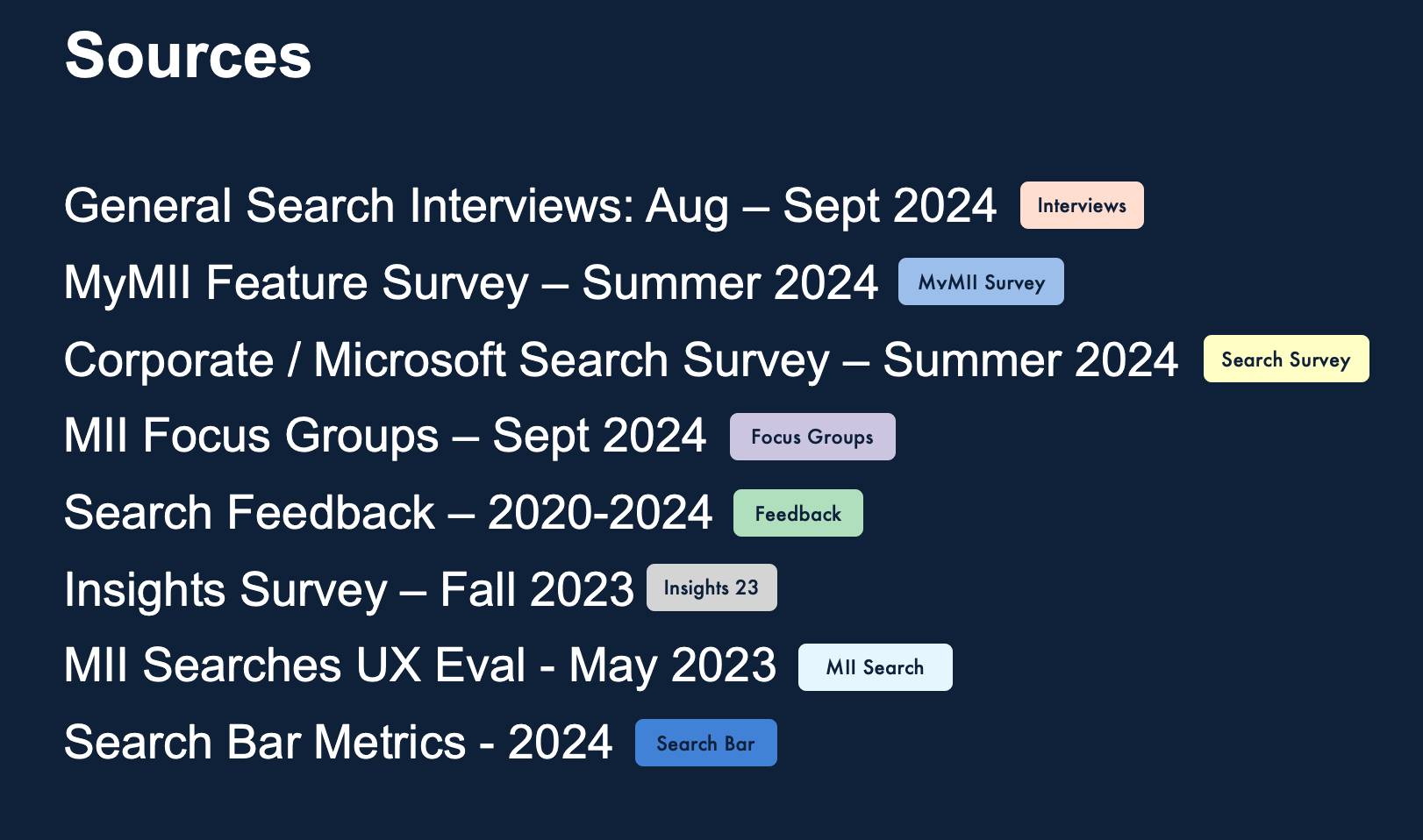 Sources

General Search Interviews: Aug – Sept 2024 Interviews

MyMII Feature Survey – Summer 2024 MyMII Survey

Corporate / Microsoft Search Survey – Summer 2024 Search Survey

MII Focus Groups – Sept 2024 Focus Groups

Search Feedback – 2020-2024 Feedback

Insights Survey – Fall 2023 Insights 23

MII Searches UX Eval - May 2023 MII Search

Search Bar Metrics - 2024 Search Bar